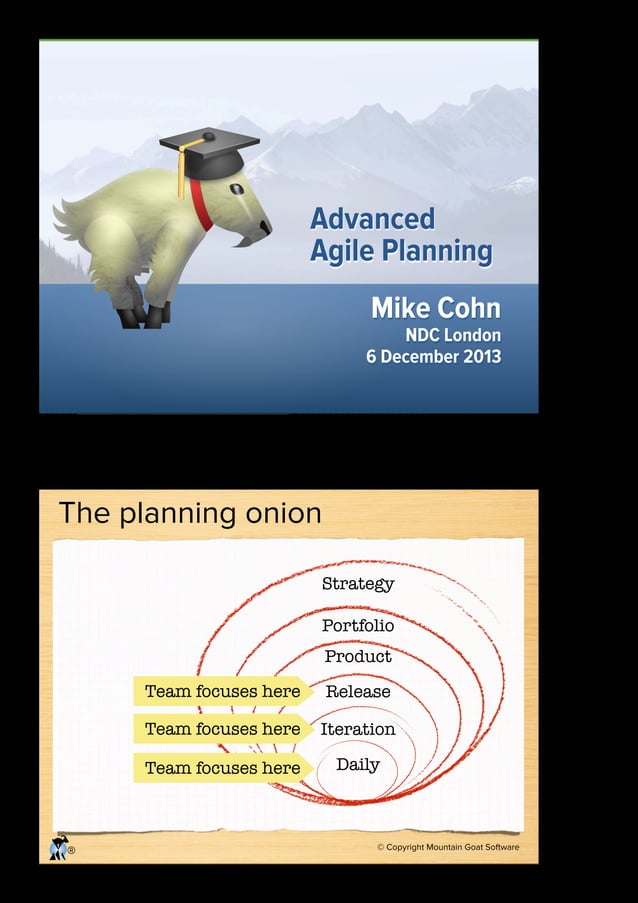 Advanced Agile Planning

Mike Cohn
NDC London
6 December 2013

The planning onion

Strategy
Portfolio
Product
Team focuses here
Release
Team focuses here
Iteration
Team focuses here
Daily

® © Copyright Mountain Goat Software